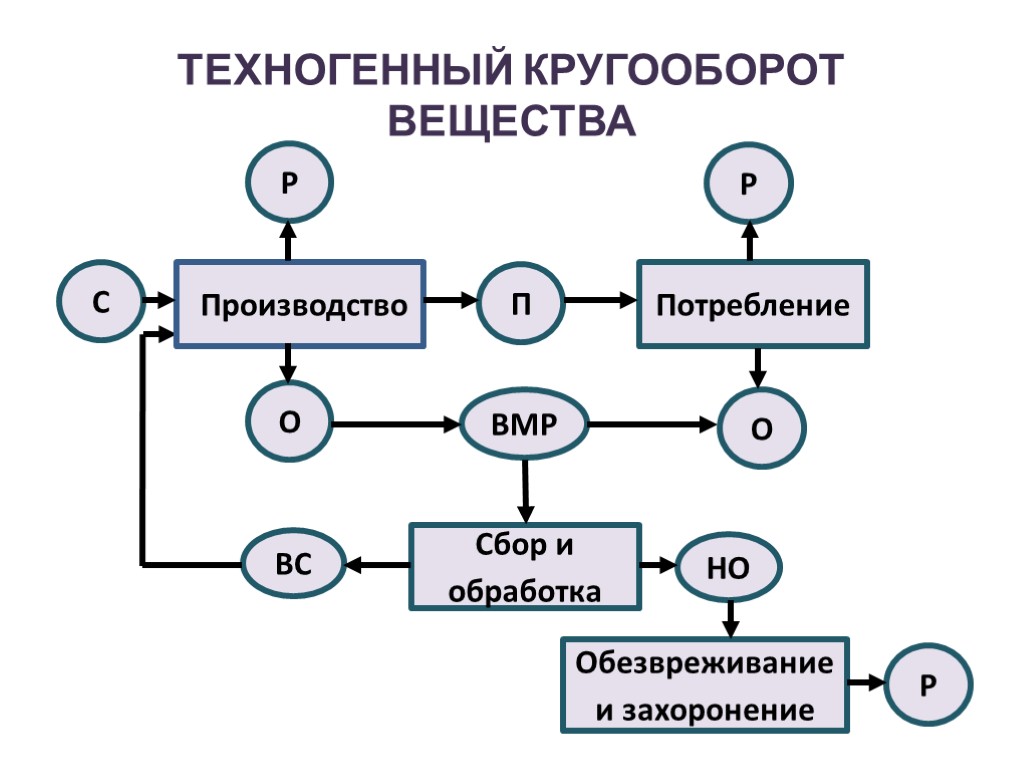 ТЕХНОГЕННЫЙ КРУГООБОРОТ ВЕЩЕСТВА

Р

Р

С

Производство

П

Потребление

О

ВМР

О

ВС

Сбор и обработка

НО

Обезвреживание и захоронение

Р